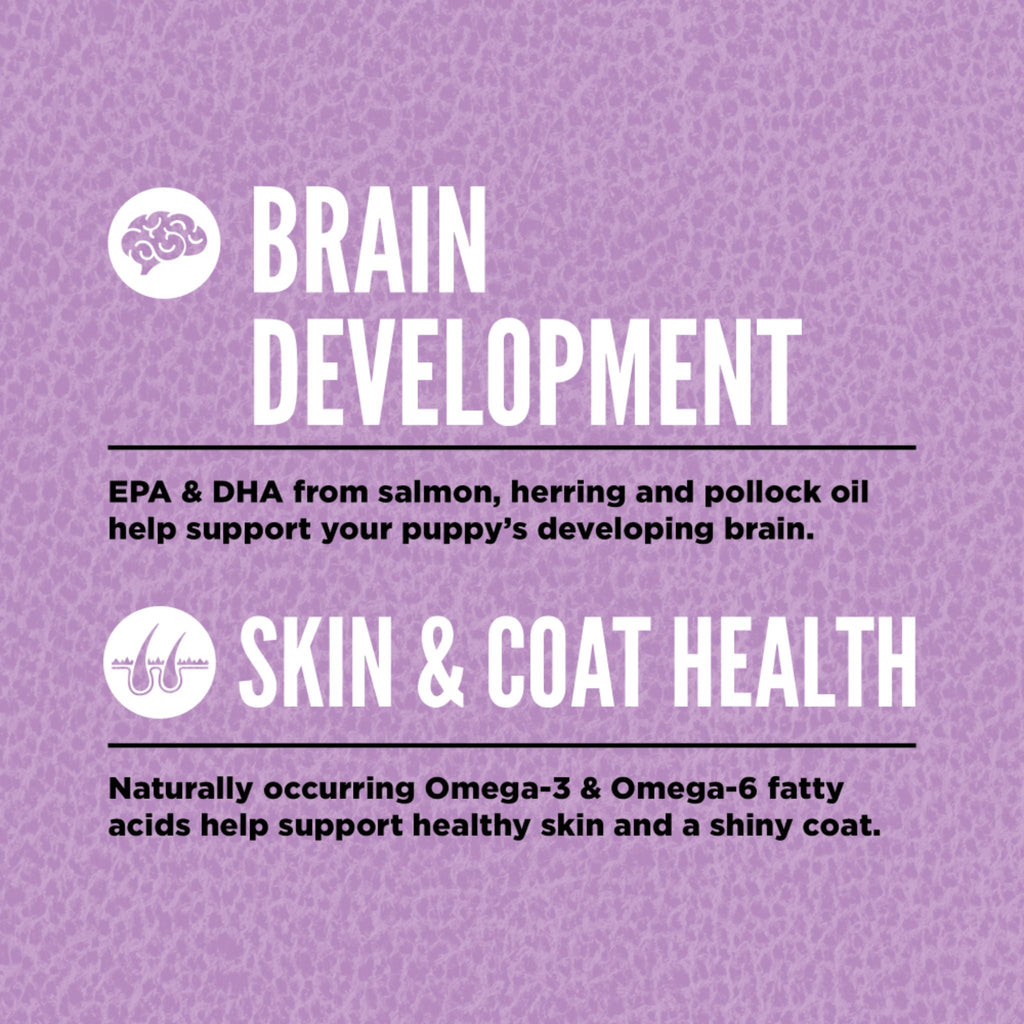 BRAIN DEVELOPMENT

EPA & DHA from salmon, herring and pollock oil help support your puppy's developing brain.

SKIN & COAT HEALTH

Naturally occurring Omega-3 & Omega-6 fatty acids help support healthy skin and a shiny coat.